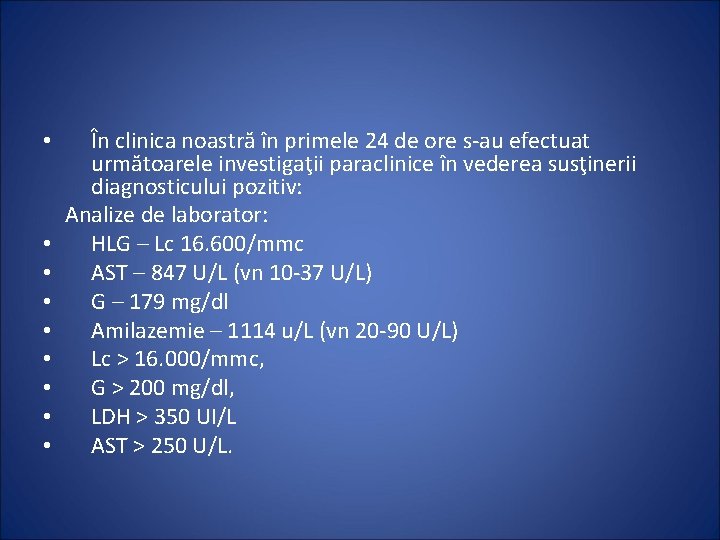 • În clinica noastră în primele 24 de ore s-au efectuat următoarele investigaţii paraclinice în vederea susţinerii diagnosticului pozitiv:

Analize de laborator:

• HLG – Lc 16.600/mmc
• AST – 847 U/L (vn 10-37 U/L)
• G – 179 mg/dl
• Amilazemie – 1114 u/L (vn 20-90 U/L)
• Lc > 16.000/mmc,
• G > 200 mg/dl,
• LDH > 350 UI/L
• AST > 250 U/L.